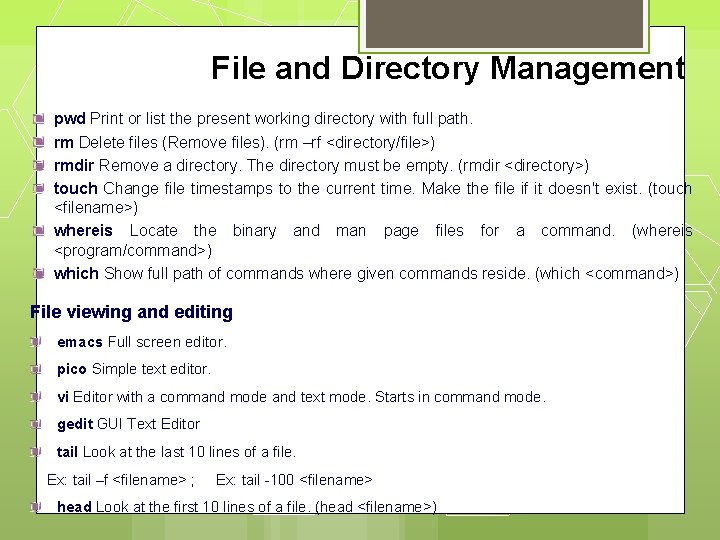 File and Directory Management

pwd Print or list the present working directory with full path.

rm Delete files (Remove files). (rm –rf <directory/file>)

rmdir Remove a directory. The directory must be empty. (rmdir <directory>)

touch Change file timestamps to the current time. Make the file if it doesn't exist. (touch <filename>)

whereis Locate the binary and man page files for a command. (whereis <program/command>)

which Show full path of commands where given commands reside. (which <command>)

File viewing and editing

emacs Full screen editor.

pico Simple text editor.

vi Editor with a command mode and text mode. Starts in command mode.

gedit GUI Text Editor

tail Look at the last 10 lines of a file.

Ex: tail –f <filename> ; Ex: tail -100 <filename>

head Look at the first 10 lines of a file. (head <filename>)